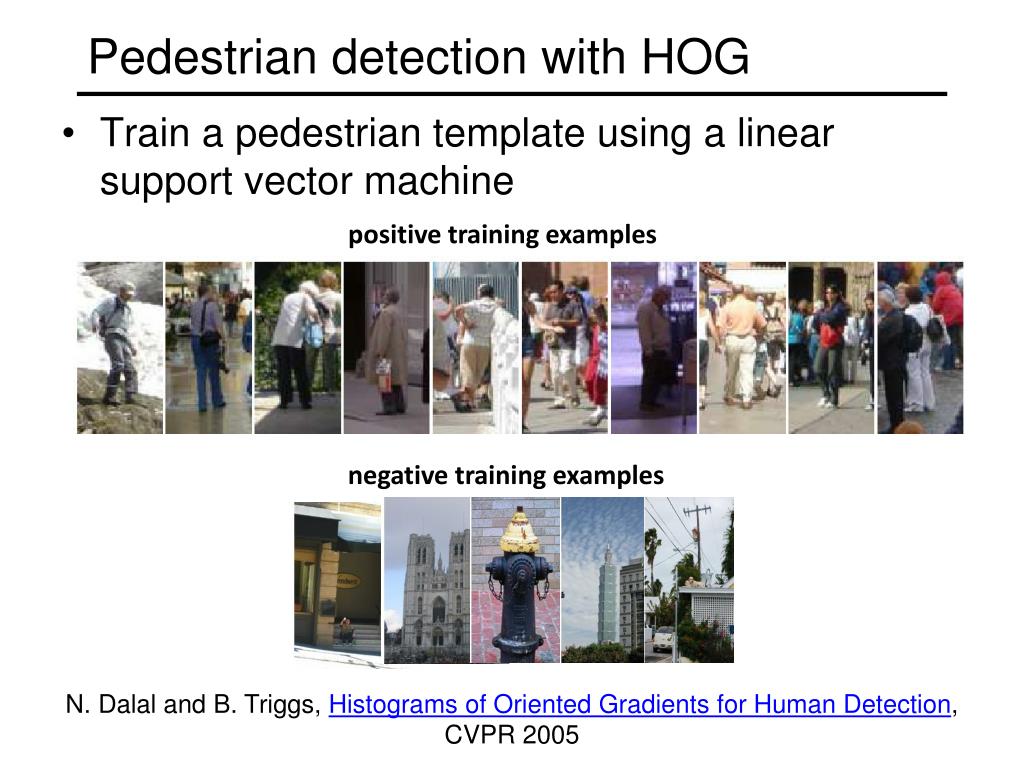 Pedestrian detection with HOG

• Train a pedestrian template using a linear support vector machine

positive training examples

negative training examples

N. Dalal and B. Triggs, Histograms of Oriented Gradients for Human Detection, CVPR 2005